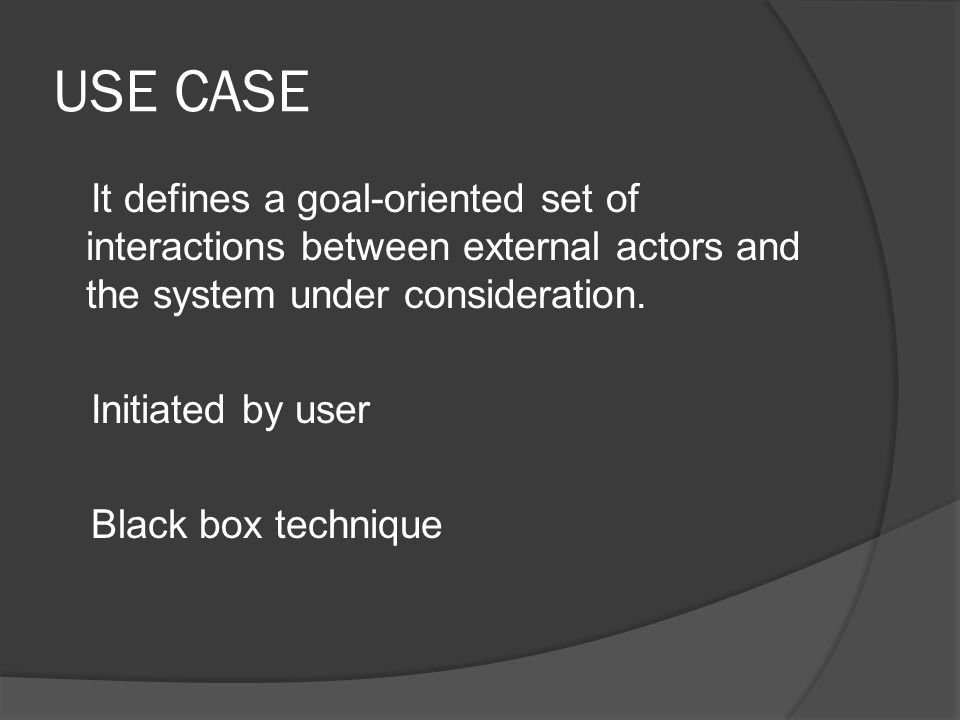 USE CASE

It defines a goal-oriented set of interactions between external actors and the system under consideration.

Initiated by user

Black box technique